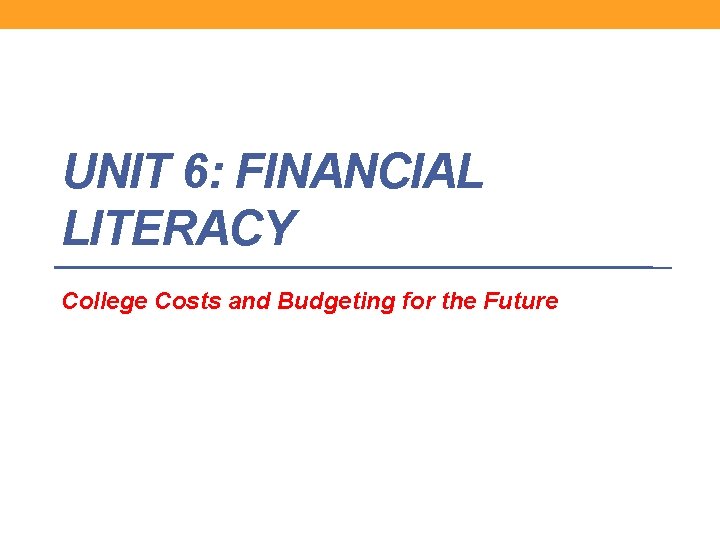 UNIT 6: FINANCIAL LITERACY

College Costs and Budgeting for the Future